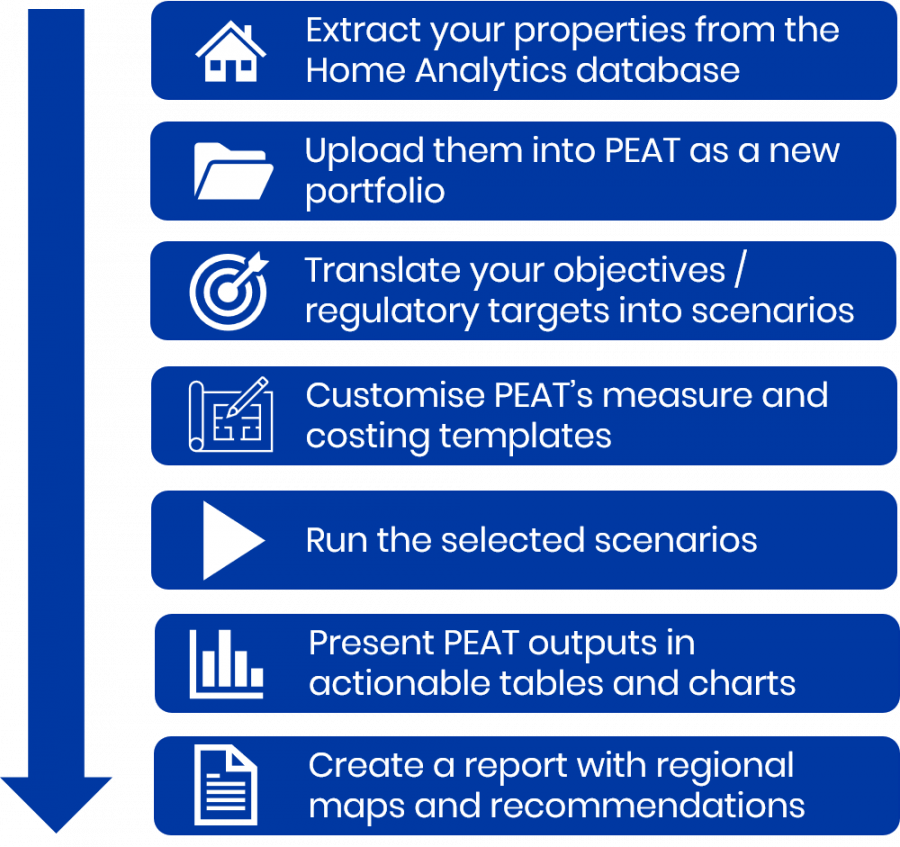 Extract your properties from the Home Analytics database

Upload them into PEAT as a new portfolio

Translate your objectives / regulatory targets into scenarios

Customise PEAT's measure and costing templates

Run the selected scenarios

Present PEAT outputs in actionable tables and charts

Create a report with regional maps and recommendations